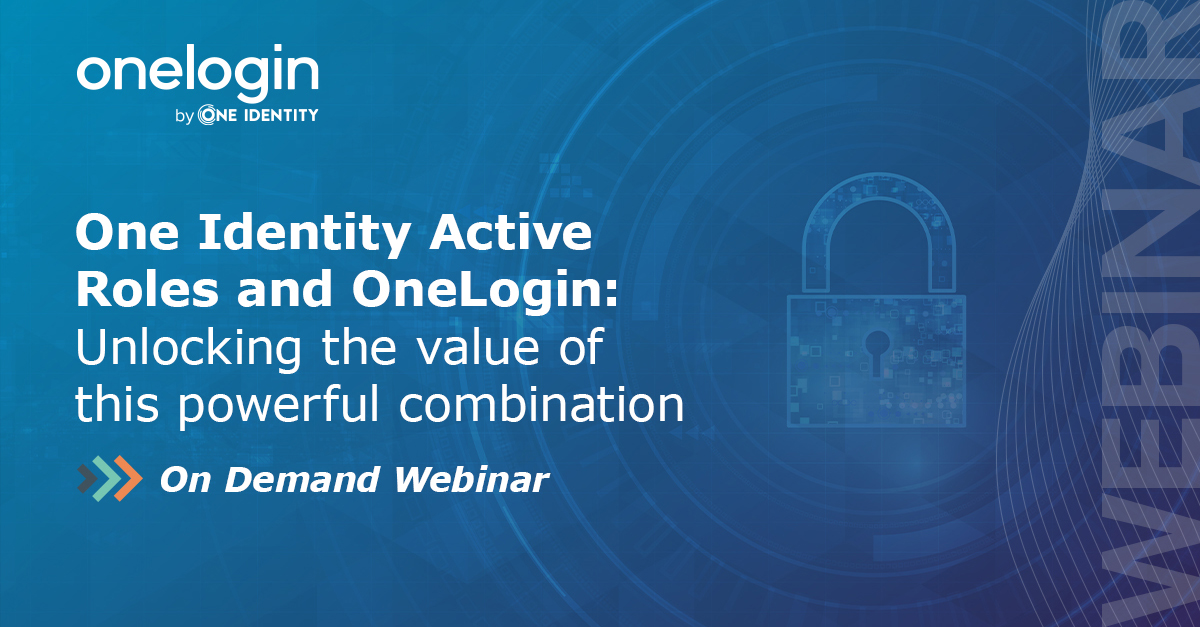 onelogin
by ONE IDENTITY

One Identity Active Roles and OneLogin: Unlocking the value of this powerful combination

On Demand Webinar

WEBINAR